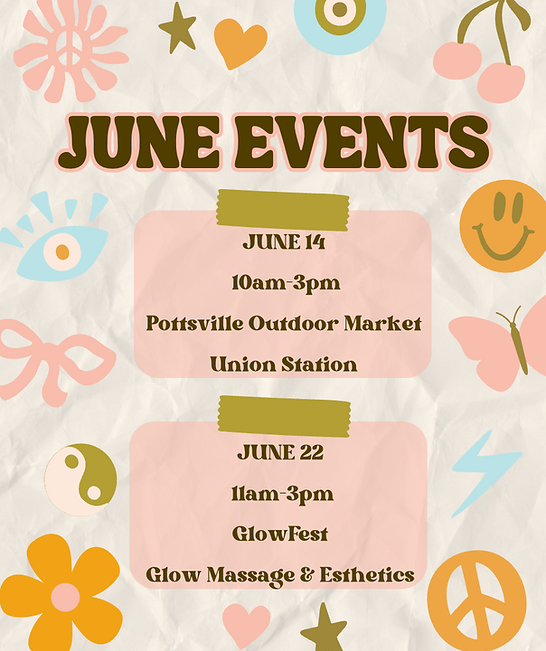 JUNE EVENTS

JUNE 14

10am-3pm

Pottsville Outdoor Market

Union Station

JUNE 22

11am-3pm

GlowFest

Glow Massage & Esthetics